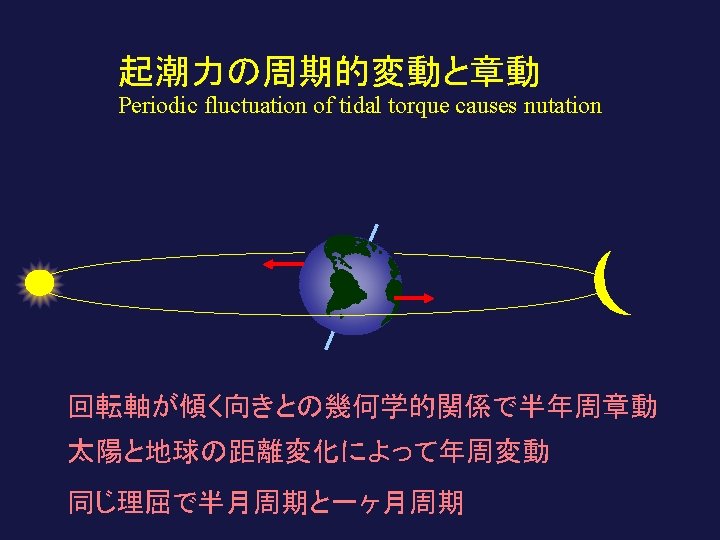 起潮力の周期的変動と章動
Periodic fluctuation of tidal torque causes nutation

回転軸が傾く向きとの幾何学的関係で半年周章動
太陽と地球の距離変化によって年周変動
同じ理屈で半月周期と一ヶ月周期